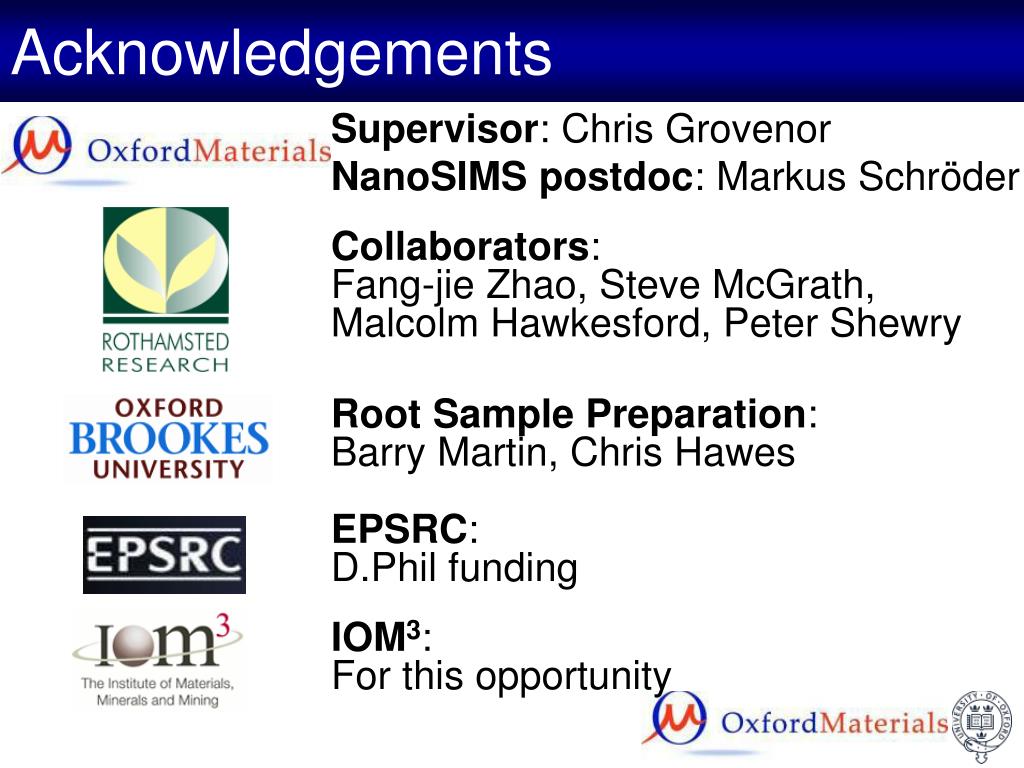 Acknowledgements

OxfordMaterials

Supervisor: Chris Grovenor
NanoSIMS postdoc: Markus Schröder

ROTHAMSTED RESEARCH

Collaborators:
Fang-jie Zhao, Steve McGrath, Malcolm Hawkesford, Peter Shewry

OXFORD BROOKES UNIVERSITY

Root Sample Preparation:
Barry Martin, Chris Hawes

EPSRC

EPSRC:
D.Phil funding

IOM$^3$
The Institute of Materials, Minerals and Mining

IOM$^3$:
For this opportunity

OxfordMaterials

UNIVERSITY OF OXFORD